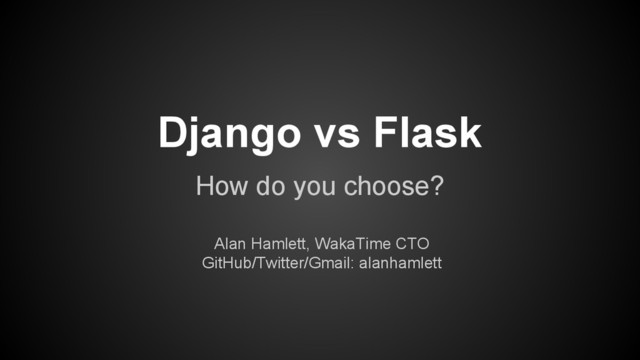 Django vs Flask

How do you choose?

Alan Hamlett, WakaTime CTO
GitHub/Twitter/Gmail: alanhamlett